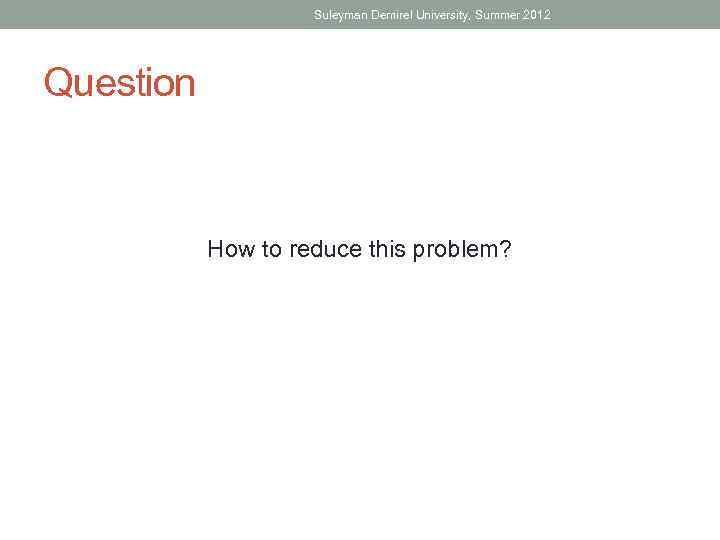 Suleyman Demirel University, Summer 2012

Question

How to reduce this problem?